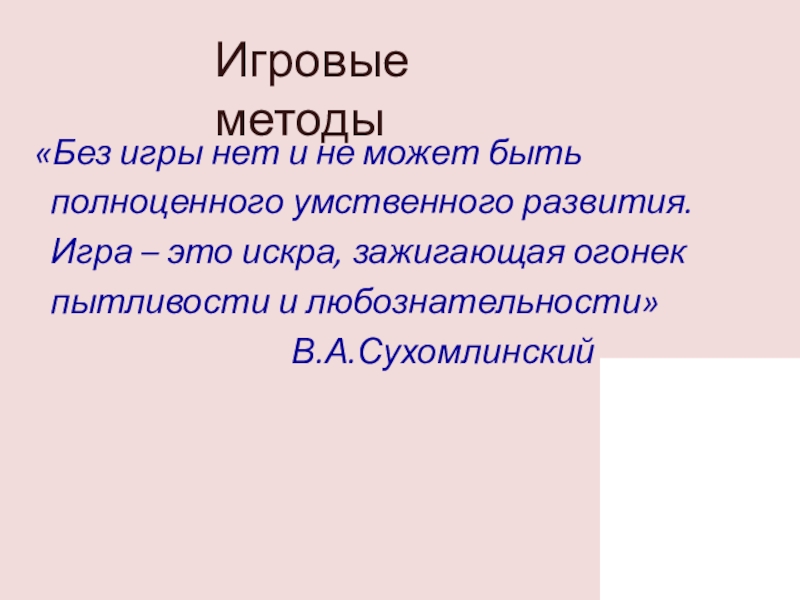 Игровые методы

«Без игры нет и не может быть полноценного умственного развития. Игра – это искра, зажигающая огонек пытливости и любознательности»

В.А.Сухомлинский